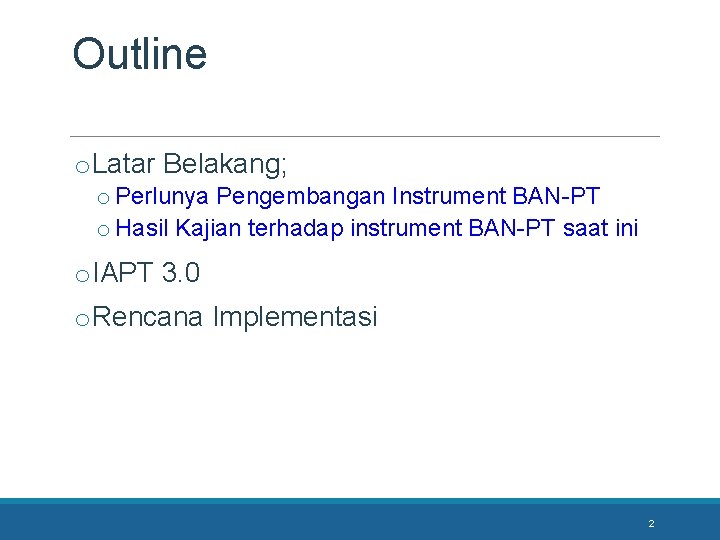 Outline

o Latar Belakang;

o Perlunya Pengembangan Instrument BAN-PT

o Hasil Kajian terhadap instrument BAN-PT saat ini

o IAPT 3.0

o Rencana Implementasi

2